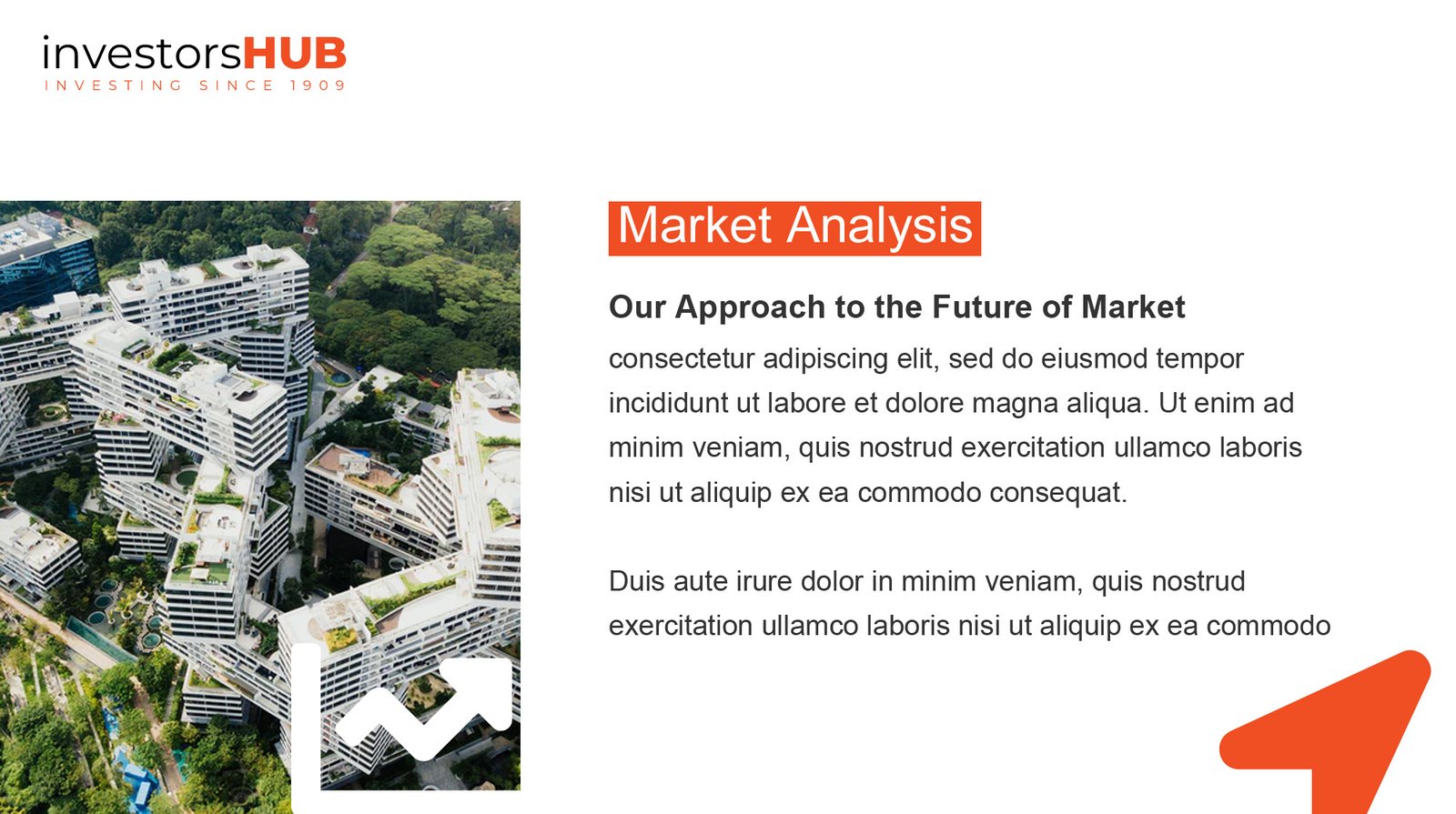 investorsHUB
INVESTING SINCE 1909

Market Analysis

Our Approach to the Future of Market

consectetur adipiscing elit, sed do eiusmod tempor incididunt ut labore et dolore magna aliqua. Ut enim ad minim veniam, quis nostrud exercitation ullamco laboris nisi ut aliquip ex ea commodo consequat.

Duis aute irure dolor in minim veniam, quis nostrud exercitation ullamco laboris nisi ut aliquip ex ea commodo